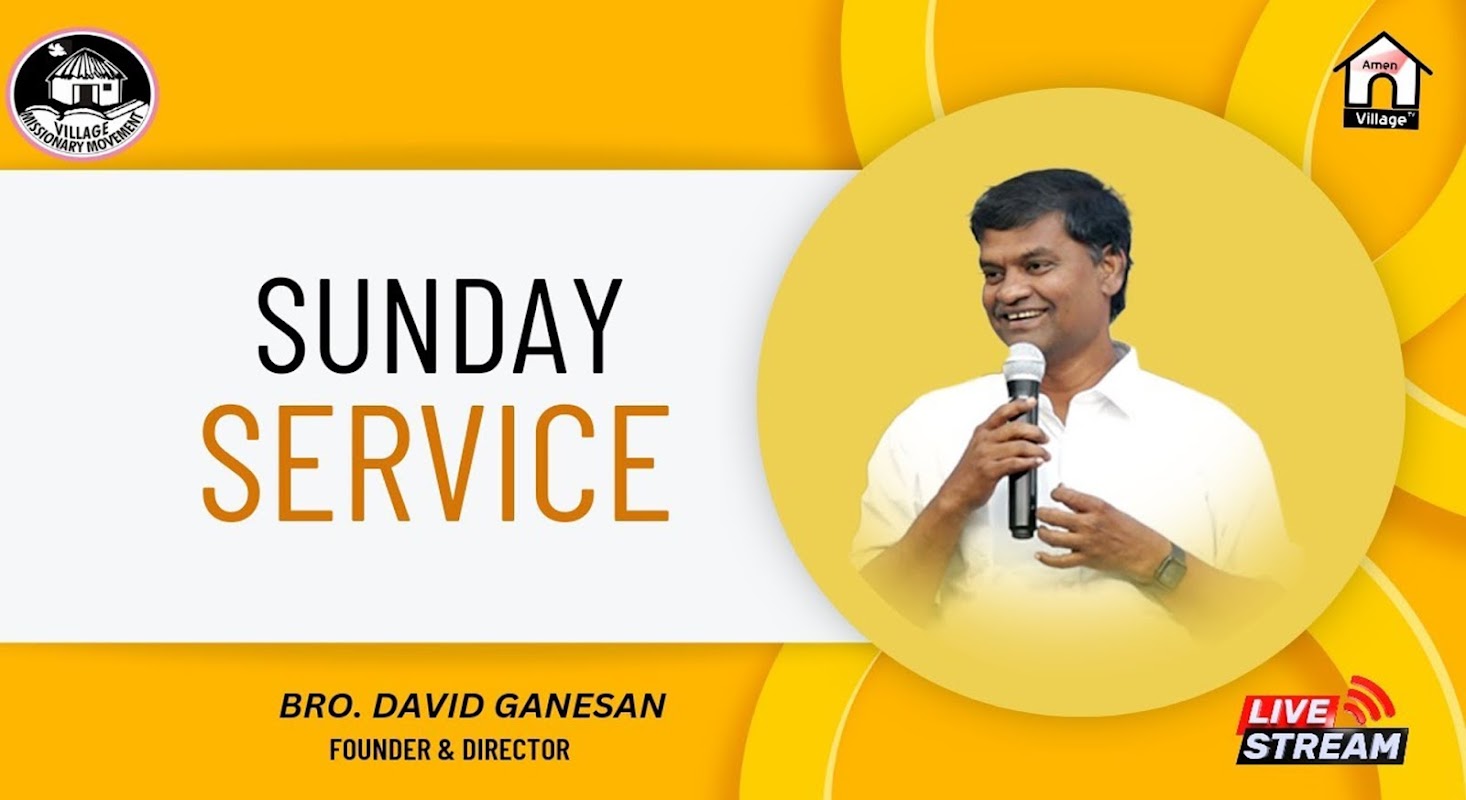 VILLAGE MISSIONARY MOVEMENT

Amen Village TV

SUNDAY SERVICE

BRO. DAVID GANESAN
FOUNDER & DIRECTOR

LIVE STREAM